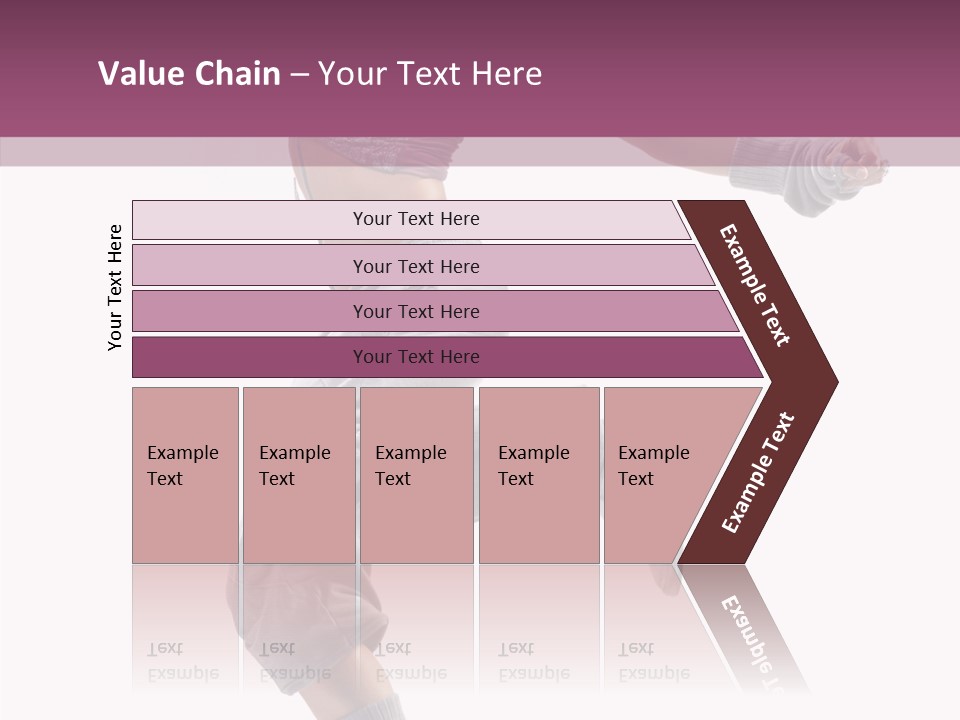 Value Chain – Your Text Here

Your Text Here

Your Text Here

Your Text Here

Your Text Here

Your Text Here

Example Text

Example Text

Example Text

Example Text

Example Text

Example Text

Example Text